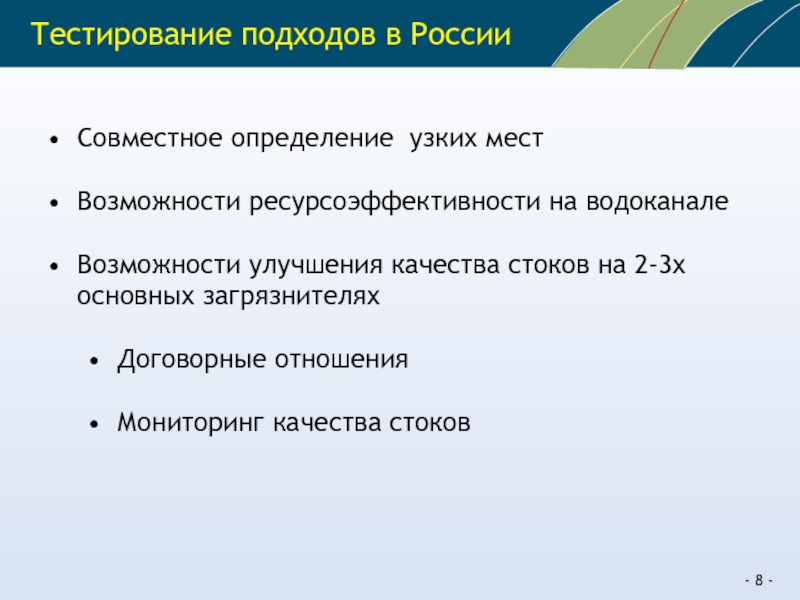 Тестирование подходов в России

• Совместное определение  узких мест

• Возможности ресурсоэффективности на водоканале

• Возможности улучшения качества стоков на 2-3х основных загрязнителях

  • Договорные отношения

  • Мониторинг качества стоков

- 8 -